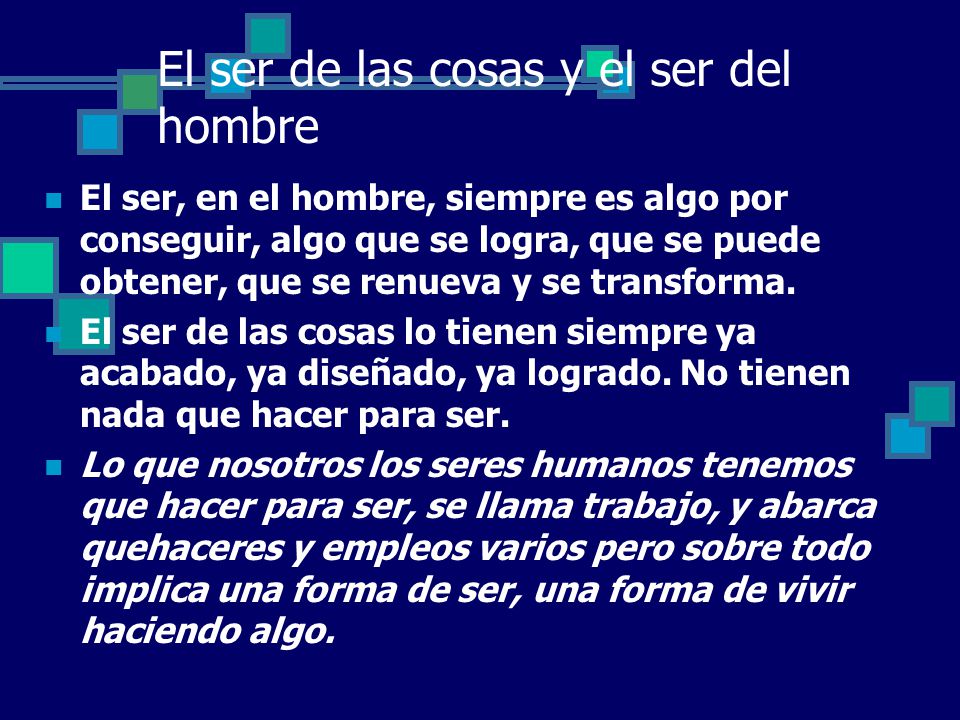 El ser de las cosas y el ser del hombre

El ser, en el hombre, siempre es algo por conseguir, algo que se logra, que se puede obtener, que se renueva y se transforma.

El ser de las cosas lo tienen siempre ya acabado, ya diseñado, ya logrado. No tienen nada que hacer para ser.

Lo que nosotros los seres humanos tenemos que hacer para ser, se llama trabajo, y abarca quehaceres y empleos varios pero sobre todo implica una forma de ser, una forma de vivir haciendo algo.